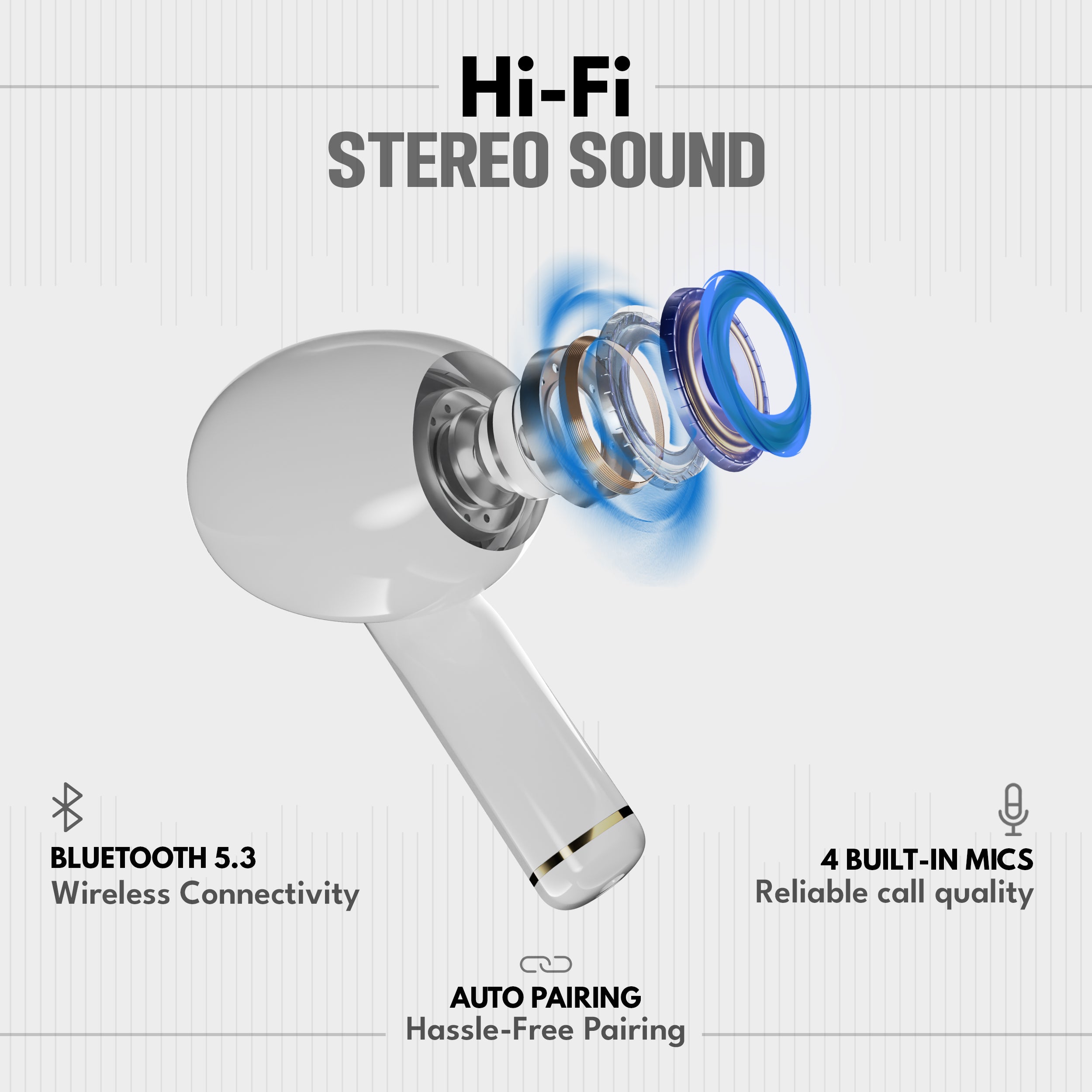 Hi-Fi
STEREO SOUND

BLUETOOTH 5.3
Wireless Connectivity

4 BUILT-IN MICS
Reliable call quality

AUTO PAIRING
Hassle-Free Pairing